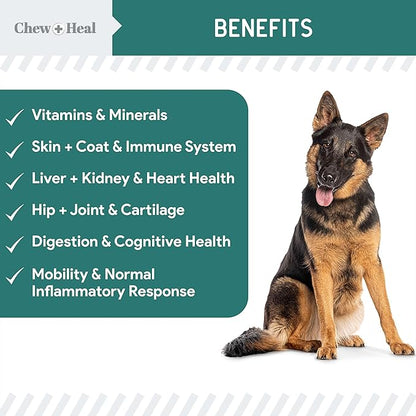 Chew + Heal

BENEFITS

✓ Vitamins & Minerals

✓ Skin + Coat & Immune System

✓ Liver + Kidney & Heart Health

✓ Hip + Joint & Cartilage

✓ Digestion & Cognitive Health

✓ Mobility & Normal Inflammatory Response